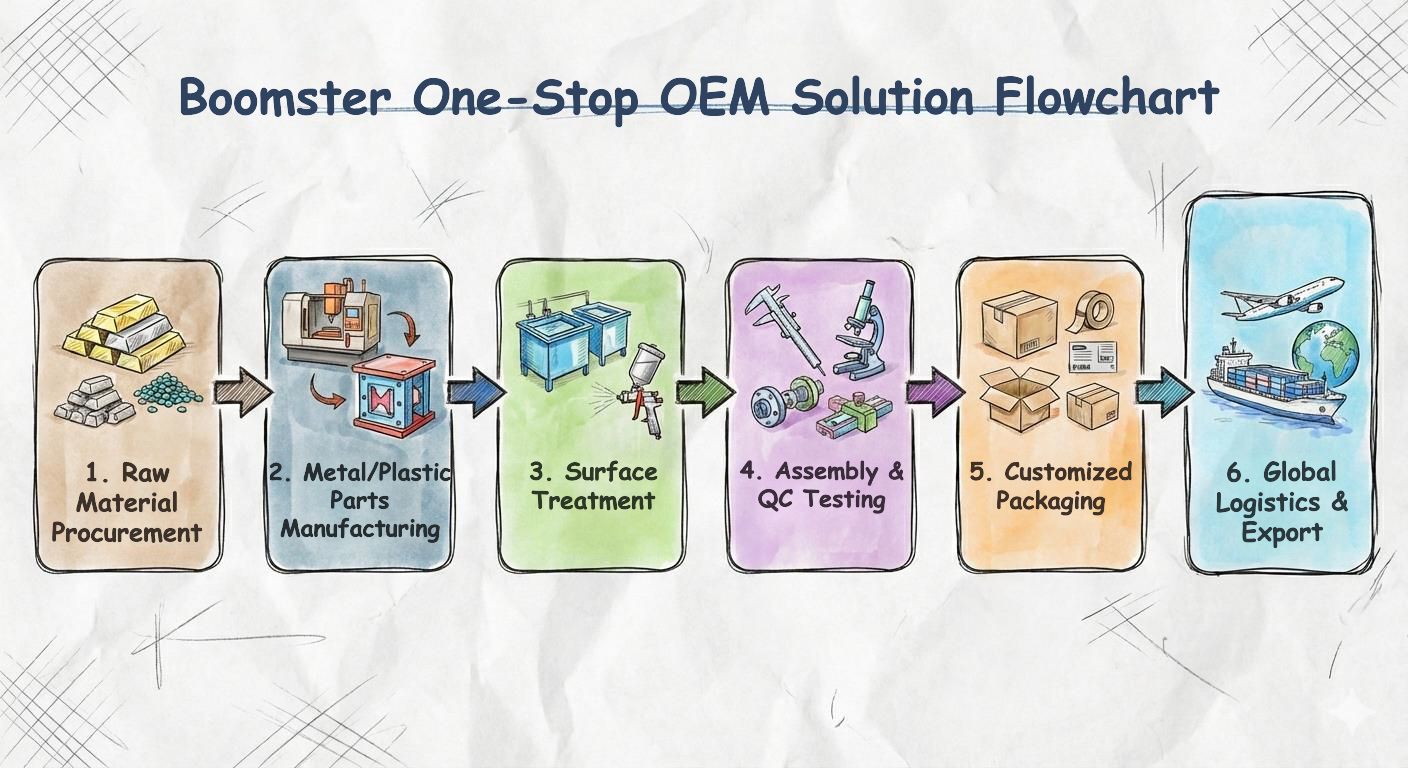 Boomster One-Stop OEM Solution Flowchart

1. Raw Material Procurement

2. Metal/Plastic Parts Manufacturing

3. Surface Treatment

4. Assembly & QC Testing

5. Customized Packaging

6. Global Logistics & Export